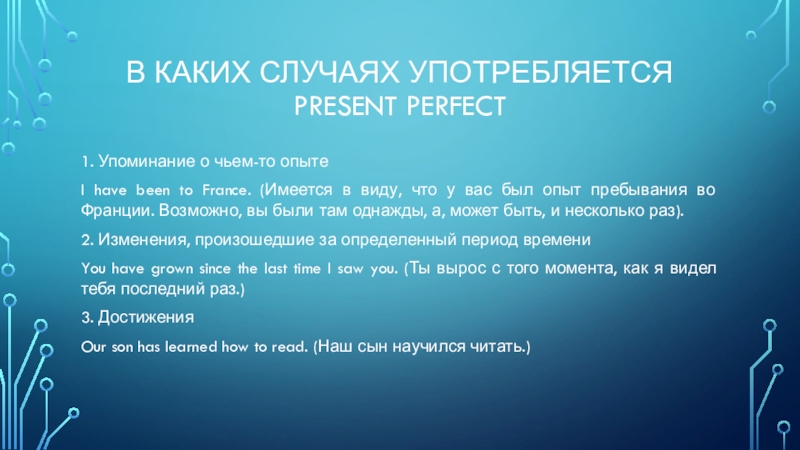 В КАКИХ СЛУЧАЯХ УПОТРЕБЛЯЕТСЯ PRESENT PERFECT

1. Упоминание о чьем-то опыте

I have been to France. (Имеется в виду, что у вас был опыт пребывания во Франции. Возможно, вы были там однажды, а, может быть, и несколько раз).

2. Изменения, произошедшие за определенный период времени

You have grown since the last time I saw you. (Ты вырос с того момента, как я видел тебя последний раз.)

3. Достижения

Our son has learned how to read. (Наш сын научился читать.)